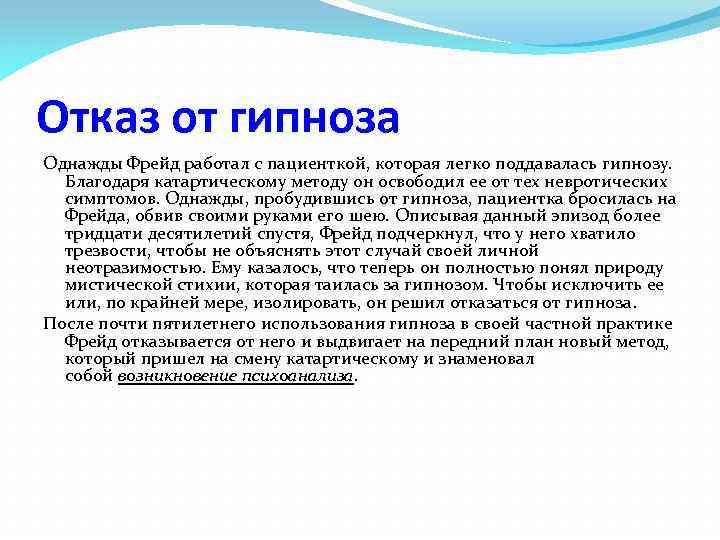 Отказ от гипноза

Однажды Фрейд работал с пациенткой, которая легко поддавалась гипнозу. Благодаря катартическому методу он освободил ее от тех невротических симптомов. Однажды, пробудившись от гипноза, пациентка бросилась на Фрейда, обвив своими руками его шею. Описывая данный эпизод более тридцати десятилетий спустя, Фрейд подчеркнул, что у него хватило трезвости, чтобы не объяснять этот случай своей личной неотразимостью. Ему казалось, что теперь он полностью понял природу мистической стихии, которая таилась за гипнозом. Чтобы исключить ее или, по крайней мере, изолировать, он решил отказаться от гипноза.

После почти пятилетнего использования гипноза в своей частной практике Фрейд отказывается от него и выдвигает на передний план новый метод, который пришел на смену катартическому и знаменовал собой возникновение психоанализа.